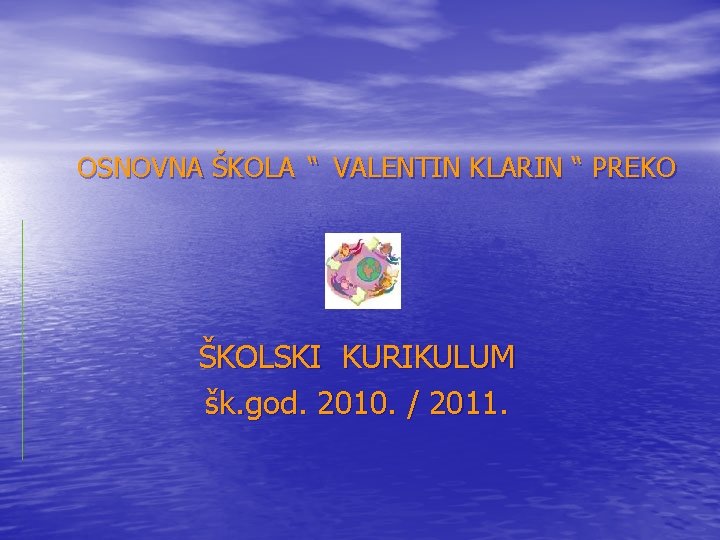 OSNOVNA ŠKOLA " VALENTIN KLARIN " PREKO

ŠKOLSKI KURIKULUM
šk.god. 2010. / 2011.